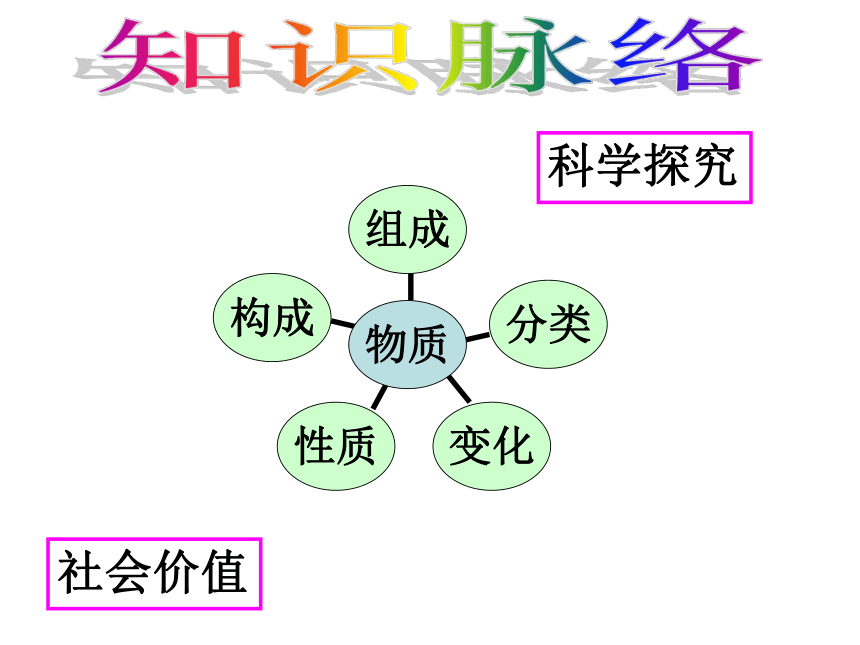 知识脉络

科学探究

组成

构成

物质

分类

性质

变化

社会价值